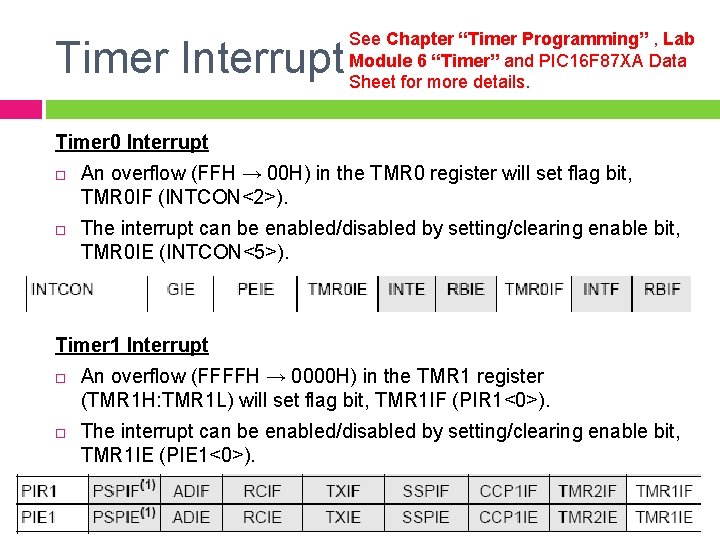 Timer Interrupt

See Chapter “Timer Programming” , Lab Module 6 “Timer” and PIC16F87XA Data Sheet for more details.

Timer0 Interrupt

□ An overflow (FFH → 00H) in the TMR0 register will set flag bit, TMR0IF (INTCON<2>).

□ The interrupt can be enabled/disabled by setting/clearing enable bit, TMR0IE (INTCON<5>).

| INTCON | GIE | PEIE | TMR0IE | INTE | RBIE | TMR0IF | INTF | RBIF |
|---|---|---|---|---|---|---|---|---|

Timer1 Interrupt

□ An overflow (FFFFH → 0000H) in the TMR1 register (TMR1H:TMR1L) will set flag bit, TMR1IF (PIR1<0>).

□ The interrupt can be enabled/disabled by setting/clearing enable bit, TMR1IE (PIE1<0>).

| PIR1 | PSPIF$^{(1)}$ | ADIF | RCIF | TXIF | SSPIF | CCP1IF | TMR2IF | TMR1IF |
|---|---|---|---|---|---|---|---|---|
| PIE1 | PSPIE$^{(1)}$ | ADIE | RCIE | TXIE | SSPIE | CCP1IE | TMR2IE | TMR1IE |